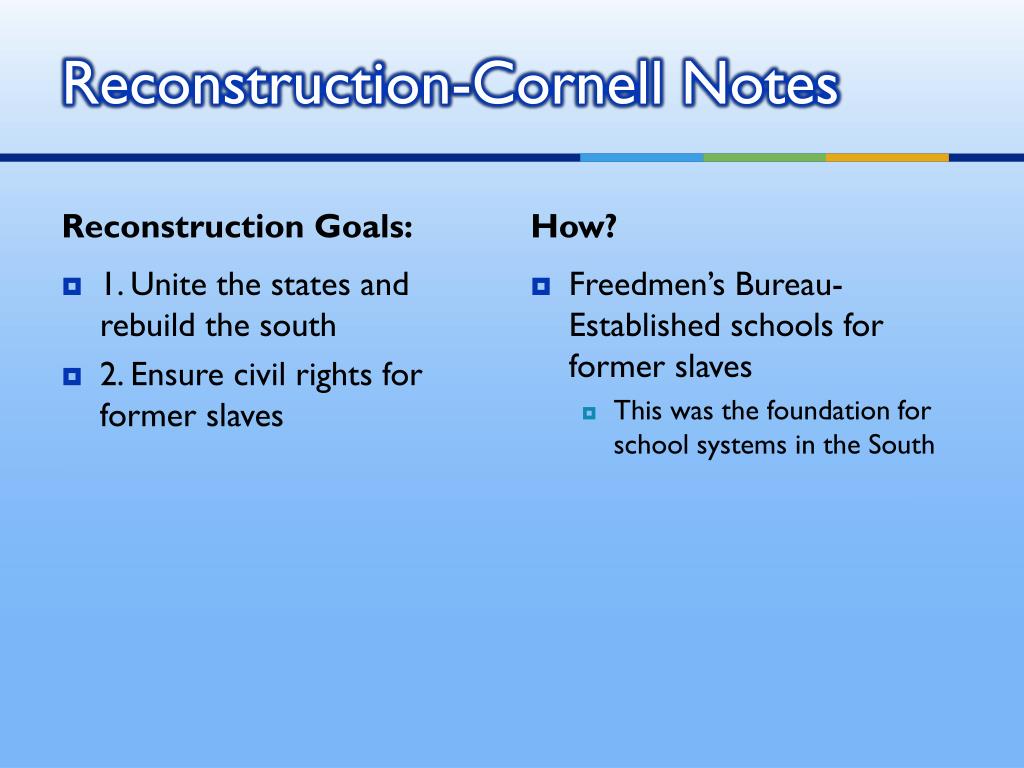 Reconstruction-Cornell Notes

Reconstruction Goals:

1. Unite the states and rebuild the south

2. Ensure civil rights for former slaves

How?

Freedmen's Bureau-Established schools for former slaves

This was the foundation for school systems in the South